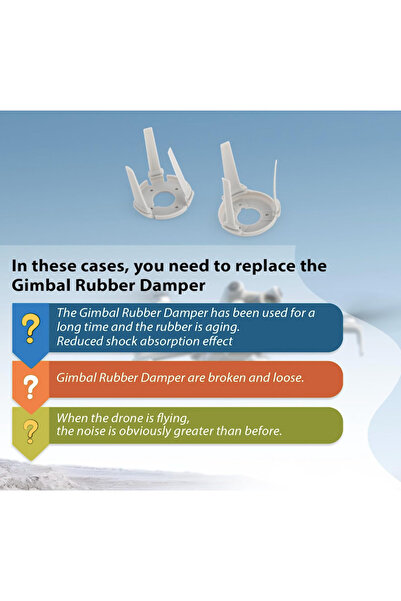 In these cases, you need to replace the Gimbal Rubber Damper

?
The Gimbal Rubber Damper has been used for a long time and the rubber is aging.
Reduced shock absorption effect

?
Gimbal Rubber Damper are broken and loose.

?
When the drone is flying,
the noise is obviously greater than before.